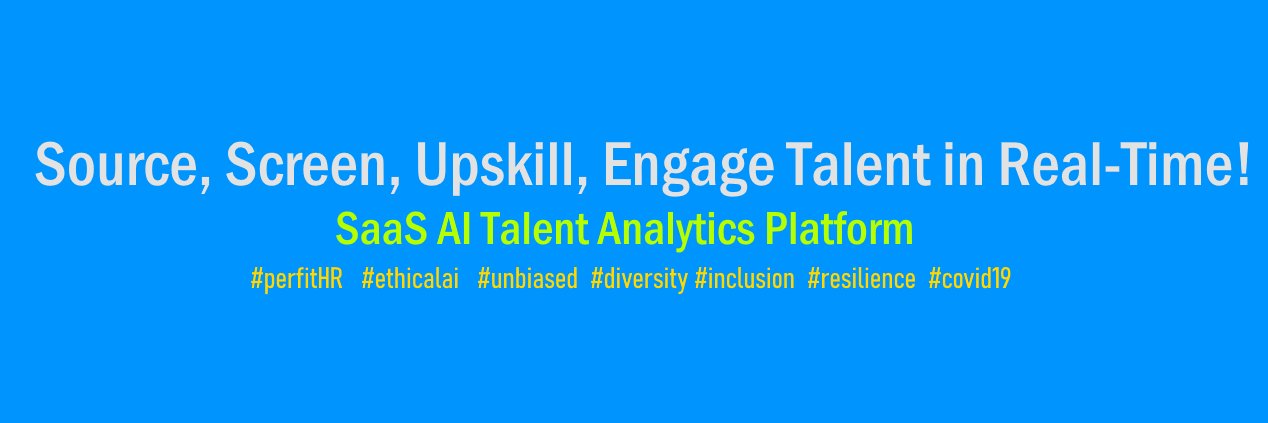 Source, Screen, Upskill, Engage Talent in Real-Time!

SaaS AI Talent Analytics Platform

#perfitHR #ethicalai #unbiased #diversity #inclusion #resilience #covid19